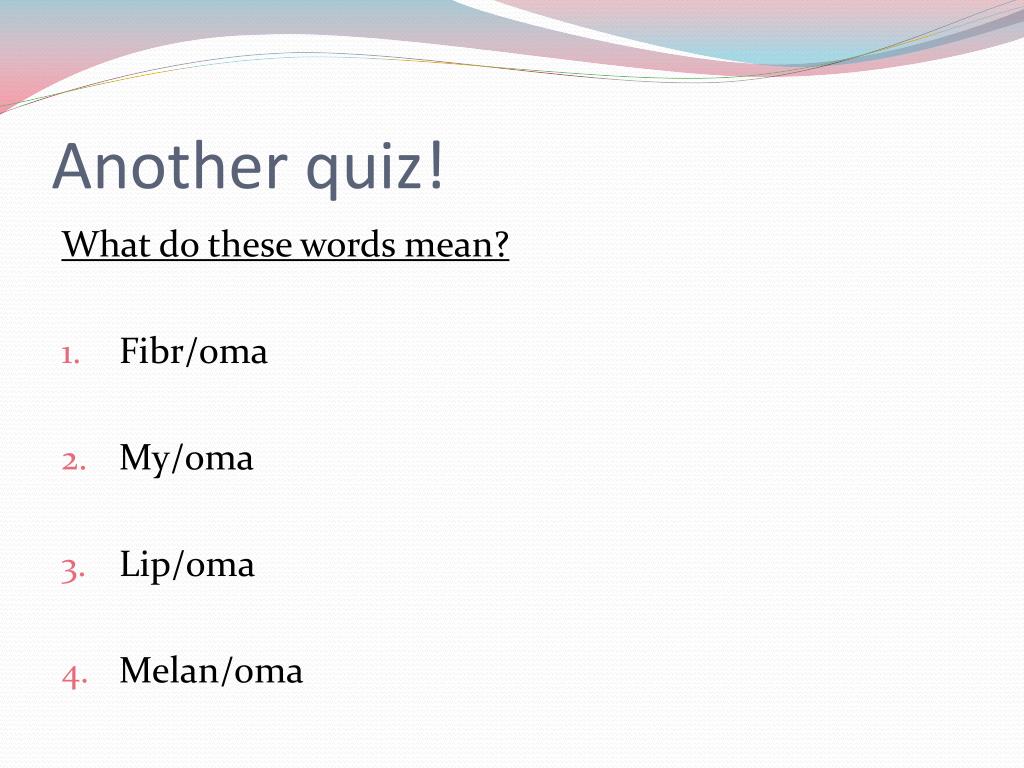 Another quiz!

What do these words mean?

1. Fibr/oma

2. My/oma

3. Lip/oma

4. Melan/oma